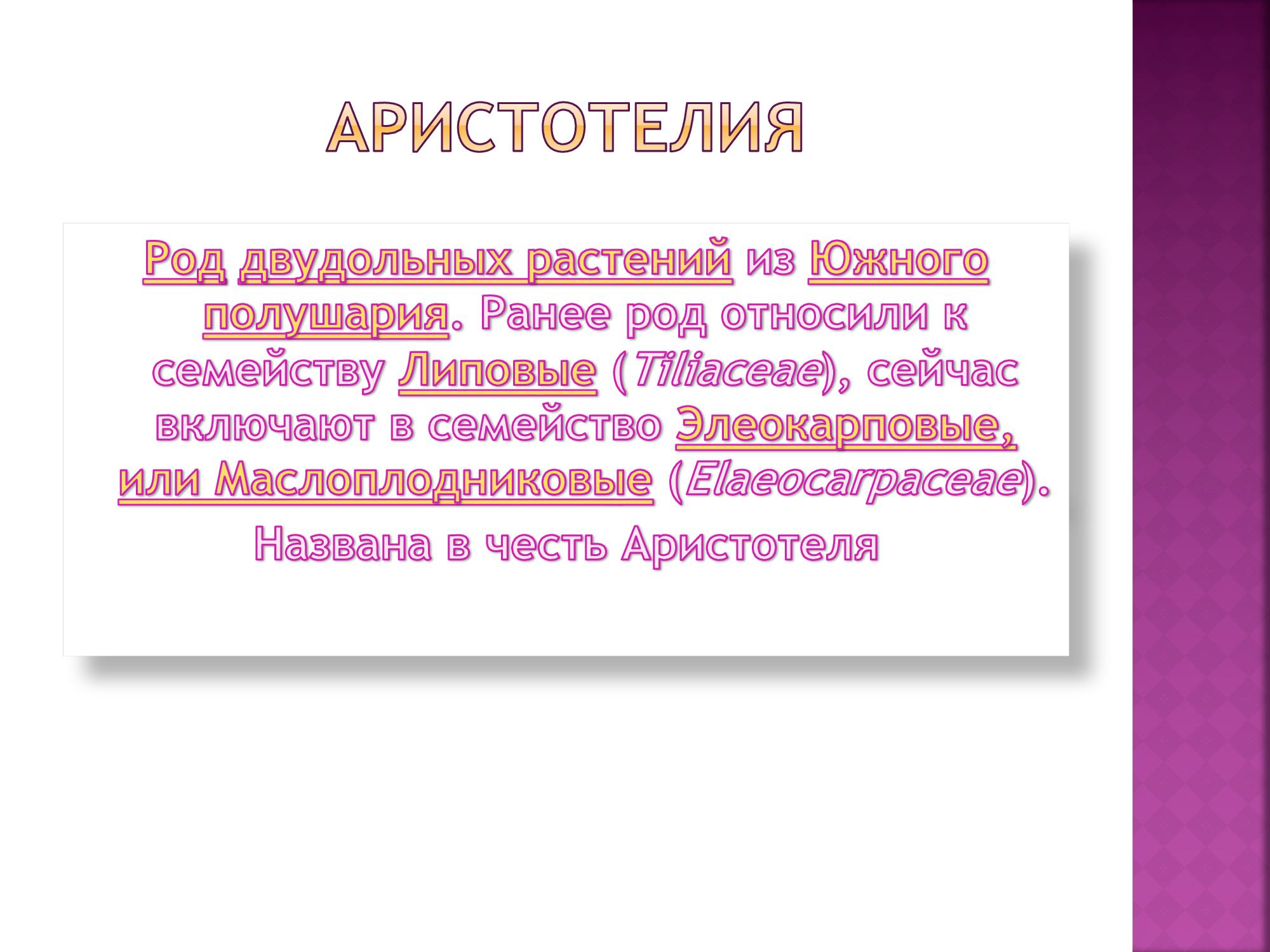 АРИСТОТЕЛИЯ

Род двудольных растений из Южного полушария. Ранее род относили к семейству Липовые (Tiliaceae), сейчас включают в семейство Элеокарповые, или Маслоплодниковые (Elaeocarpaceae).

Названа в честь Аристотеля